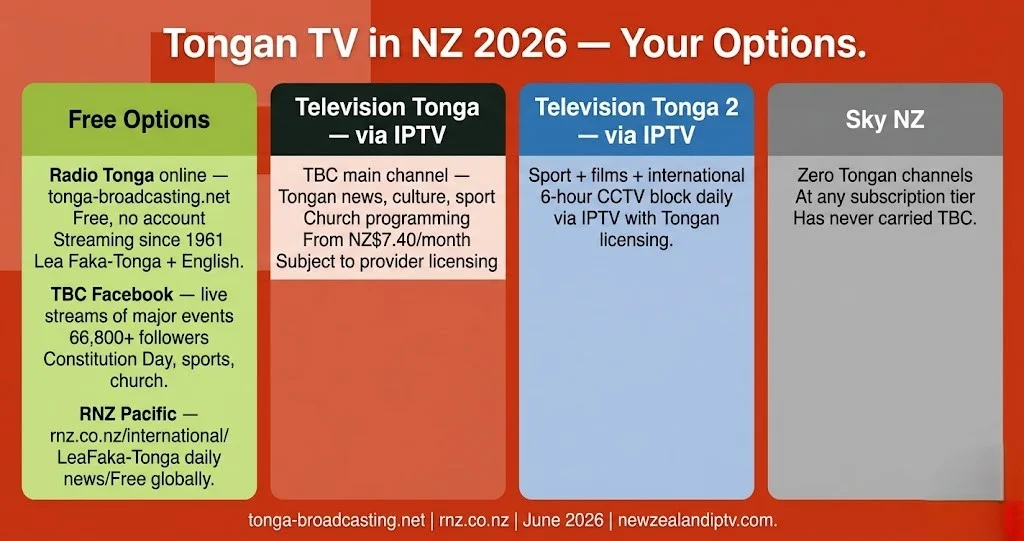 Tongan TV in NZ 2026 — Your Options.

Free Options

Radio Tonga online — tonga-broadcasting.net Free, no account Streaming since 1961 Lea Faka-Tonga + English.

TBC Facebook — live streams of major events 66,800+ followers Constitution Day, sports, church.

RNZ Pacific — rnz.co.nz/international/ LeaFaka-Tonga daily news/Free globally.

Television Tonga — via IPTV

TBC main channel — Tongan news, culture, sport Church programming From NZ$7.40/month Subject to provider licensing

Television Tonga 2 — via IPTV

Sport + films + international 6-hour CCTV block daily via IPTV with Tongan licensing.

Sky NZ

Zero Tongan channels At any subscription tier Has never carried TBC.

tonga-broadcasting.net | rnz.co.nz | June 2026 | newzealandiptv.com.